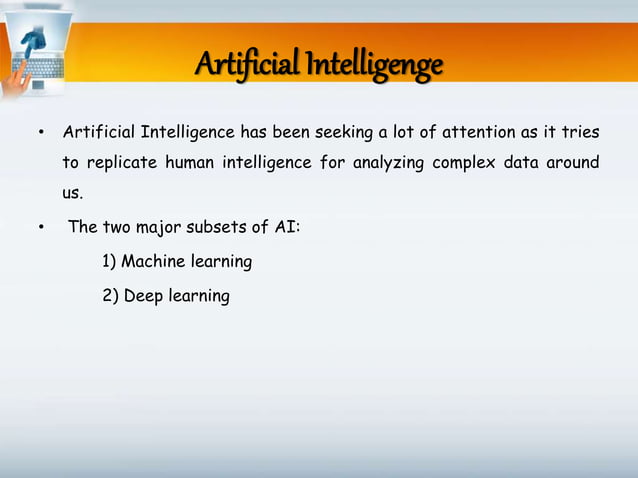 Artificial Intelligenge

• Artificial Intelligence has been seeking a lot of attention as it tries to replicate human intelligence for analyzing complex data around us.

• The two major subsets of AI:

1) Machine learning

2) Deep learning